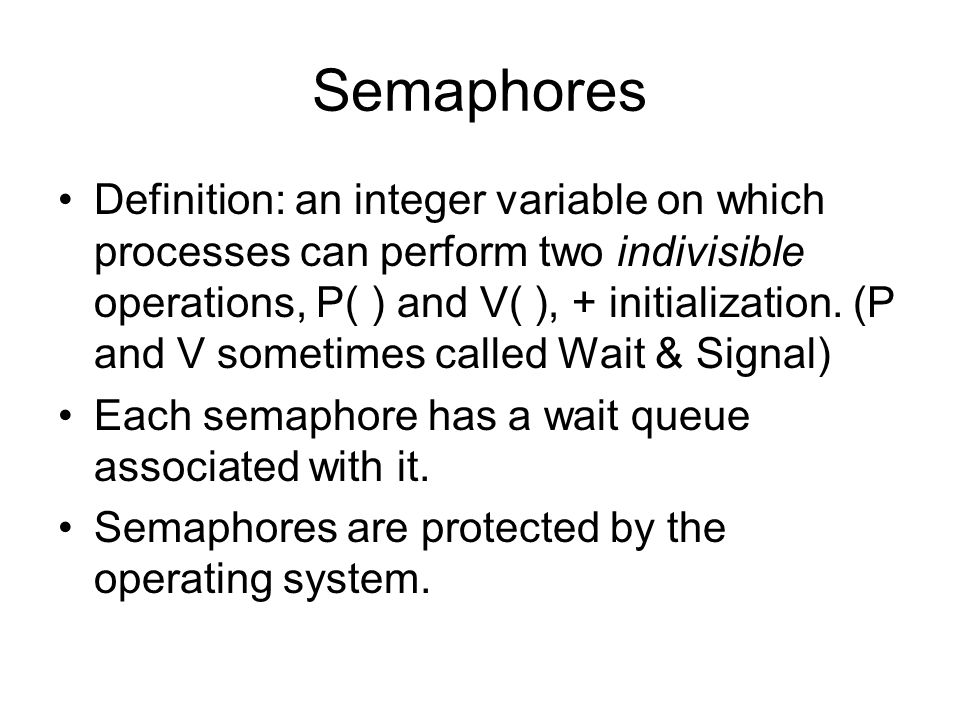 Semaphores

• Definition: an integer variable on which processes can perform two indivisible operations, P( ) and V( ), + initialization. (P and V sometimes called Wait & Signal)

• Each semaphore has a wait queue associated with it.

• Semaphores are protected by the operating system.